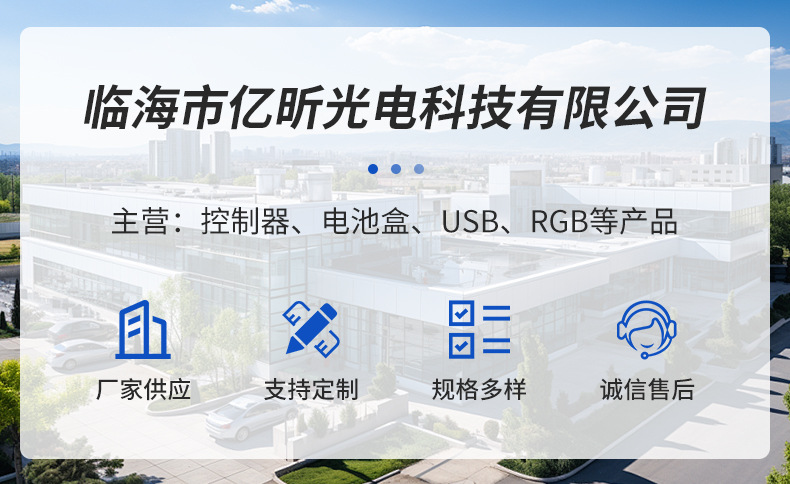 临海市亿昕光电科技有限公司

主营：控制器、电池盒、USB、RGB等产品

厂家供应

支持定制

规格多样

诚信售后